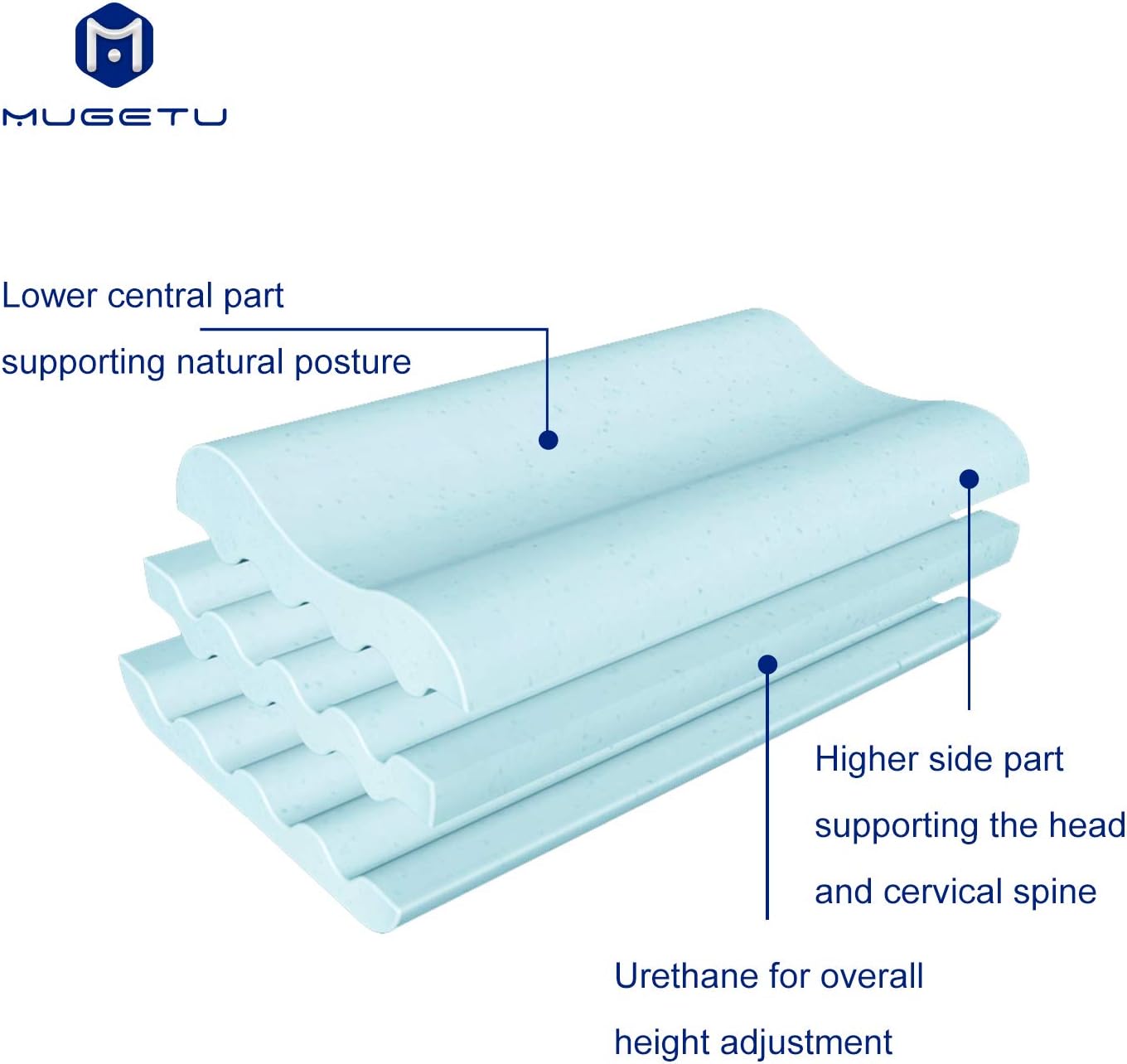 MUGETU

Lower central part supporting natural posture

Higher side part supporting the head and cervical spine

Urethane for overall height adjustment